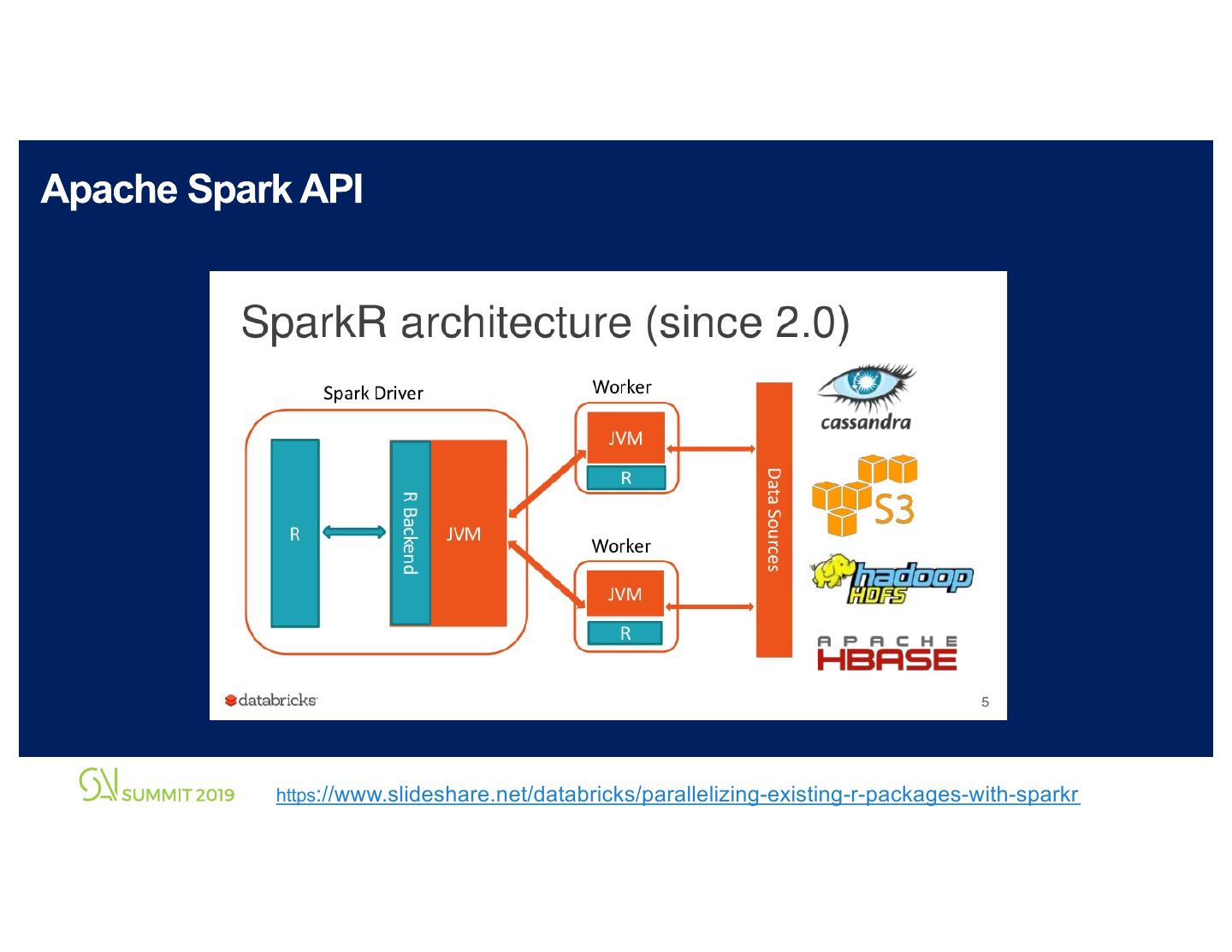 Apache Spark API

SparkR architecture (since 2.0)

Spark Driver

R

R Backend

JVM

Worker

JVM

R

Worker

JVM

R

Data Sources

cassandra

S3

hadoop HDFS

APACHE HBASE

databricks

5

SUMMIT 2019

https://www.slideshare.net/databricks/parallelizing-existing-r-packages-with-sparkr